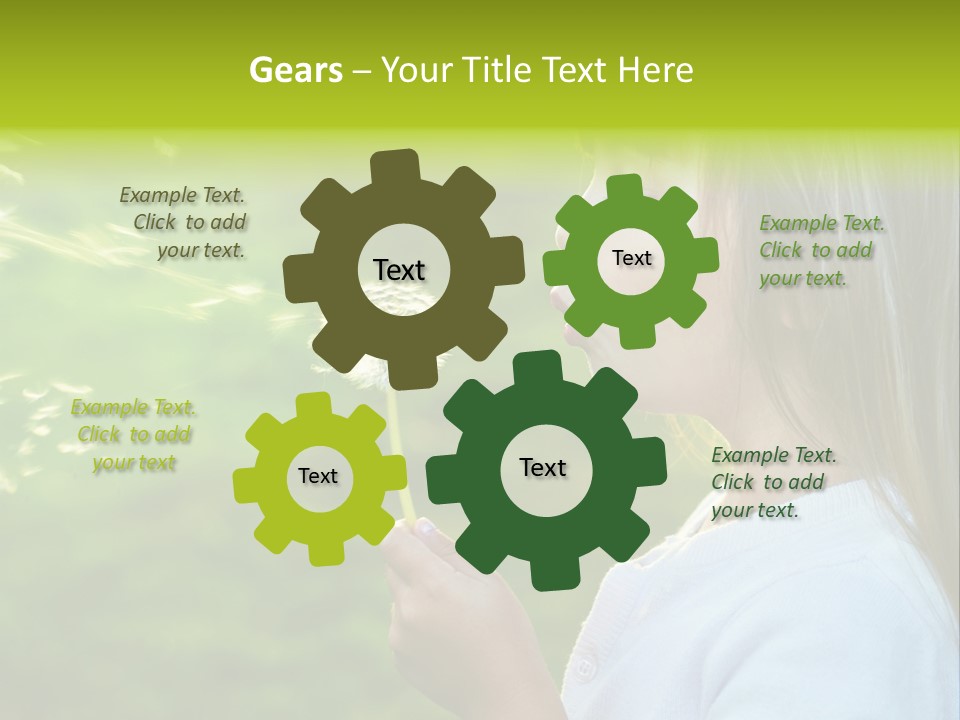 Gears – Your Title Text Here

Example Text. Click to add your text.

Text

Text

Example Text. Click to add your text.

Example Text. Click to add your text

Text

Text

Example Text. Click to add your text.